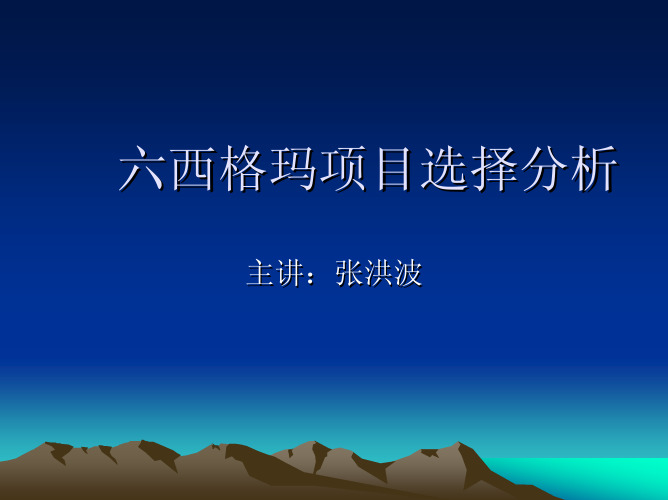 六西格玛项目选择分析

主讲：张洪波